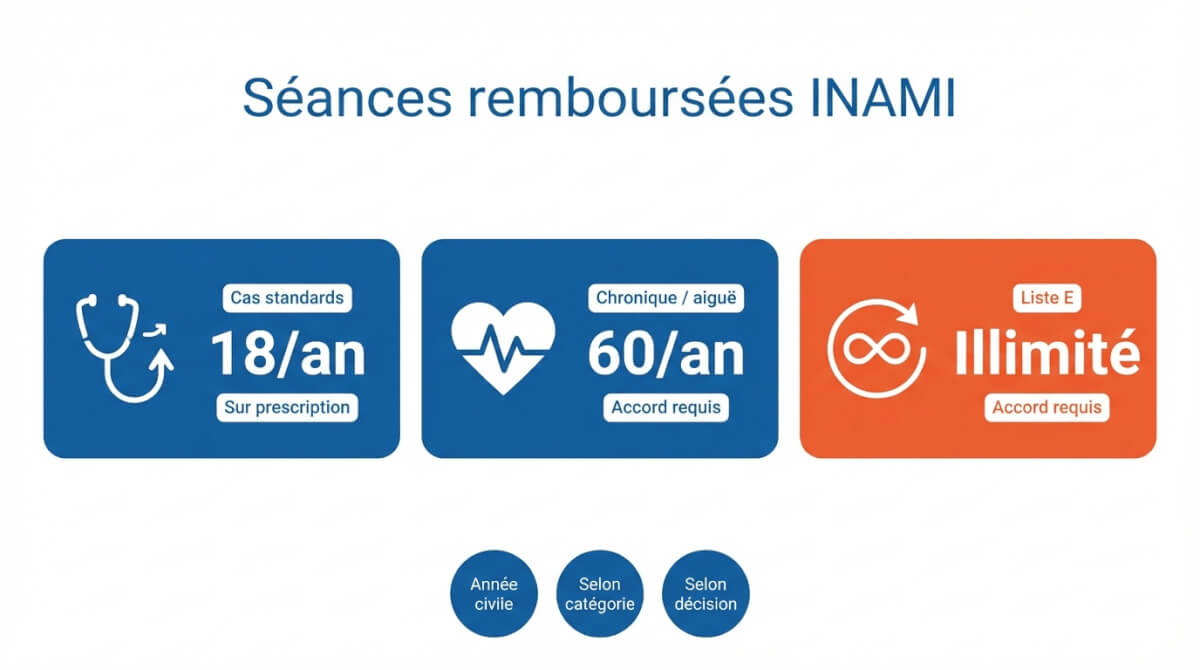 Séances remboursées INAMI

Cas standards
18/an
Sur prescription

Chronique / aiguë
60/an
Accord requis

Liste E
Illimité
Accord requis

Année civile

Selon catégorie

Selon décision